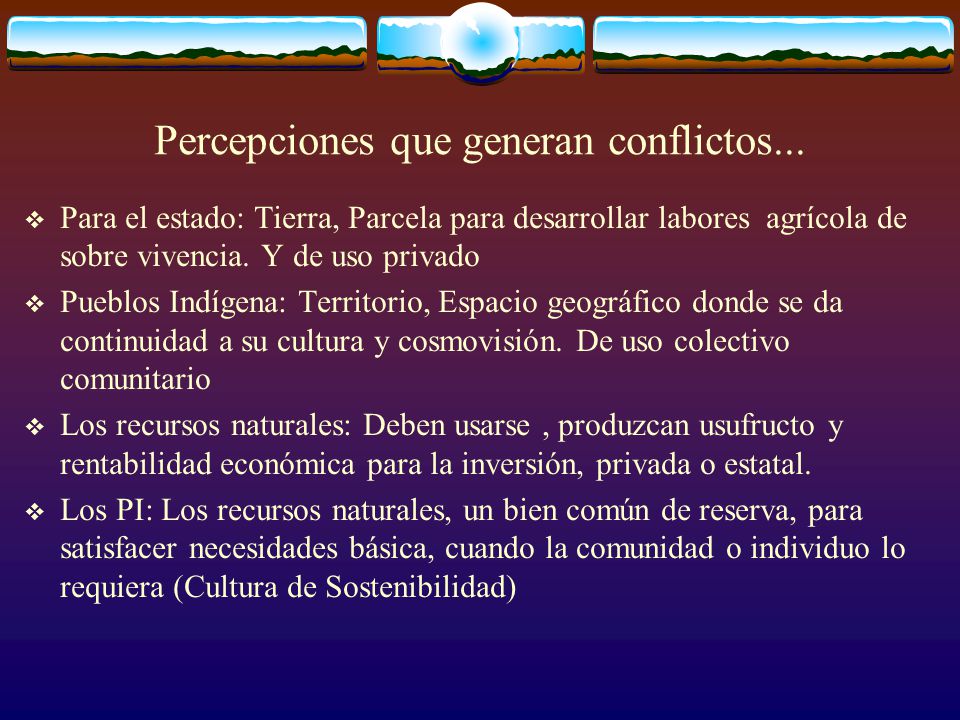 Percepciones que generan conflictos...

❖ Para el estado: Tierra, Parcela para desarrollar labores agrícola de sobre vivencia. Y de uso privado

❖ Pueblos Indígena: Territorio, Espacio geográfico donde se da continuidad a su cultura y cosmovisión. De uso colectivo comunitario

❖ Los recursos naturales: Deben usarse , produzcan usufructo y rentabilidad económica para la inversión, privada o estatal.

❖ Los PI: Los recursos naturales, un bien común de reserva, para satisfacer necesidades básica, cuando la comunidad o individuo lo requiera (Cultura de Sostenibilidad)